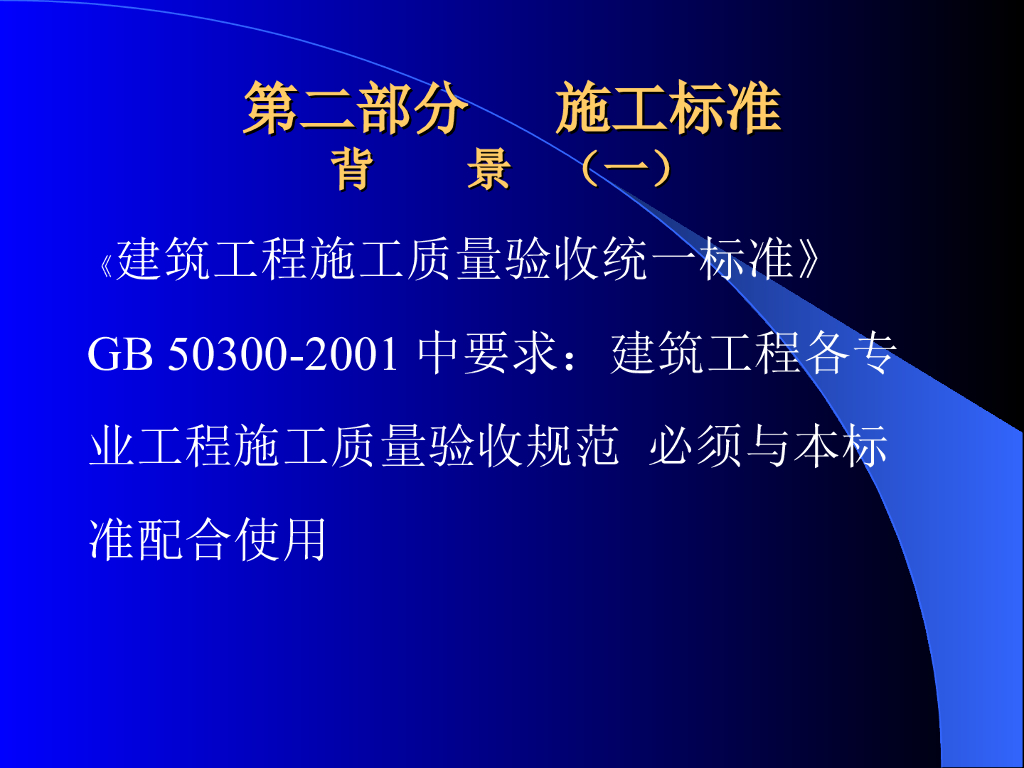 第二部分　　施工标准
背　　景　（一）

《建筑工程施工质量验收统一标准》GB 50300-2001 中要求：建筑工程各专业工程施工质量验收规范 必须与本标准配合使用